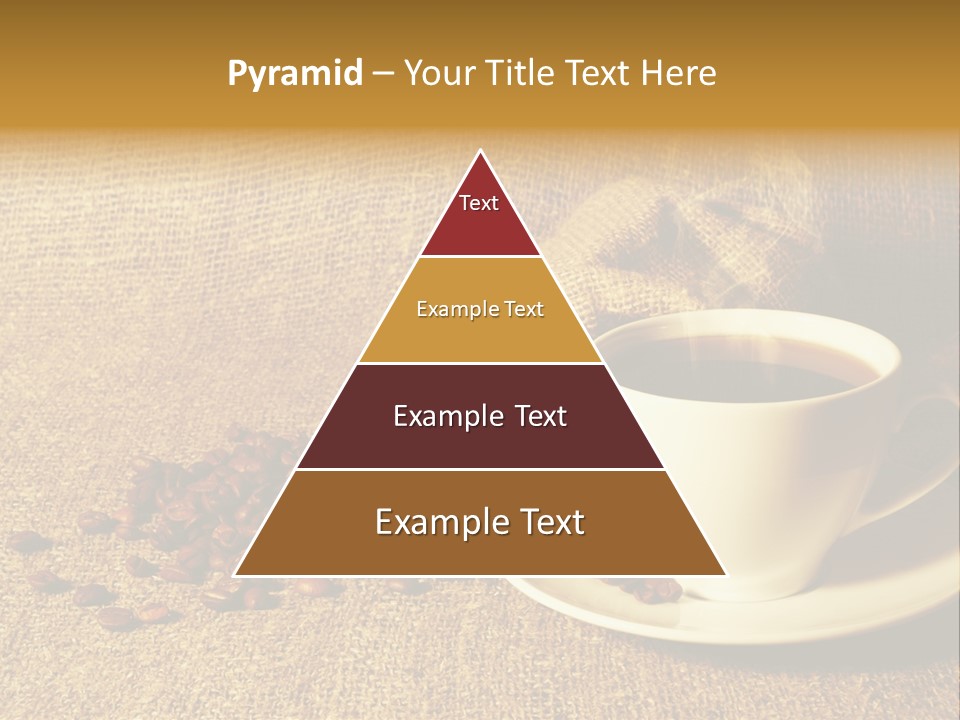 Pyramid – Your Title Text Here

Text

Example Text

Example Text

Example Text